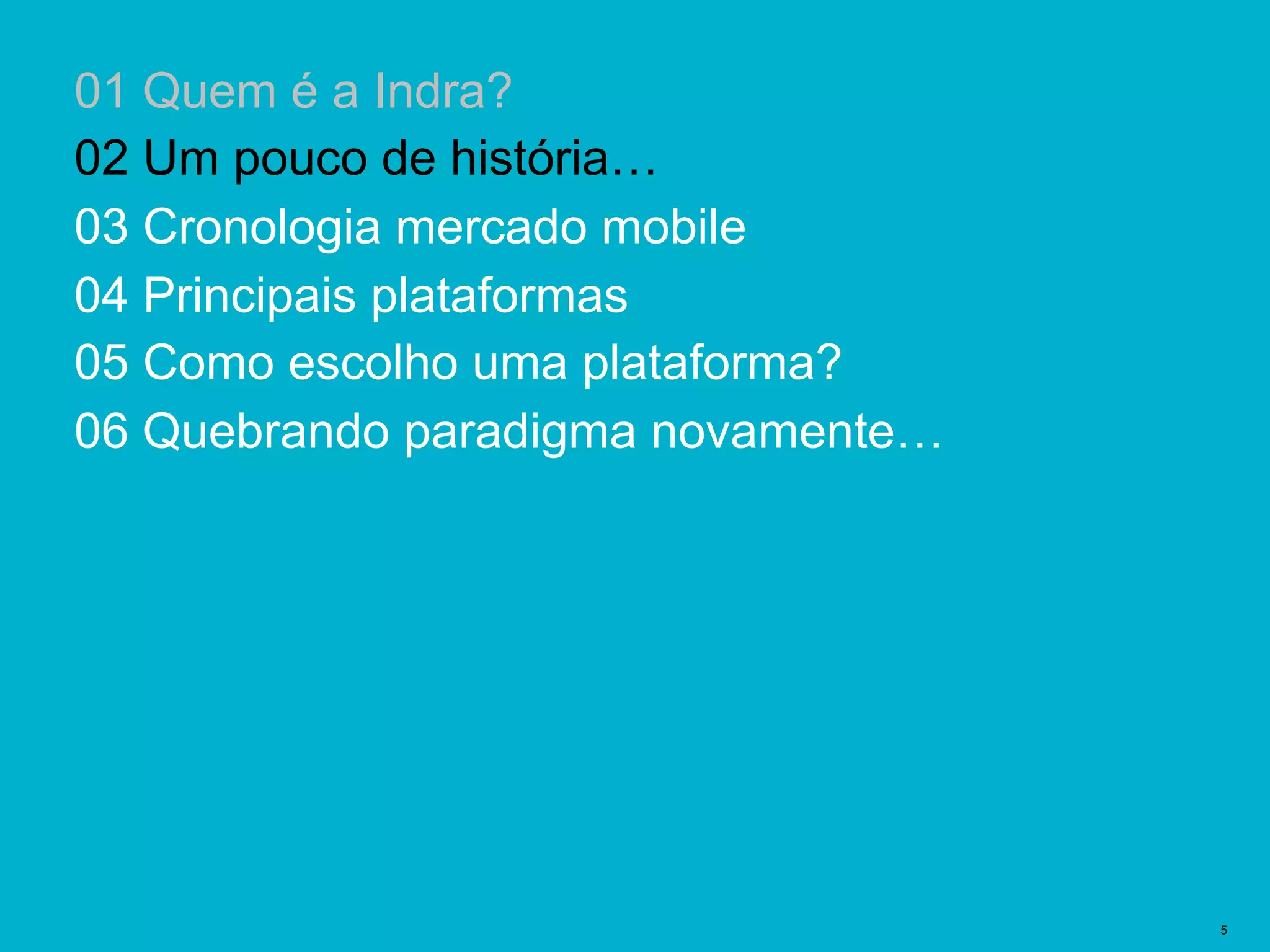 01 Quem é a Indra?
02 Um pouco de história…
03 Cronologia mercado mobile
04 Principais plataformas
05 Como escolho uma plataforma?
06 Quebrando paradigma novamente…

5